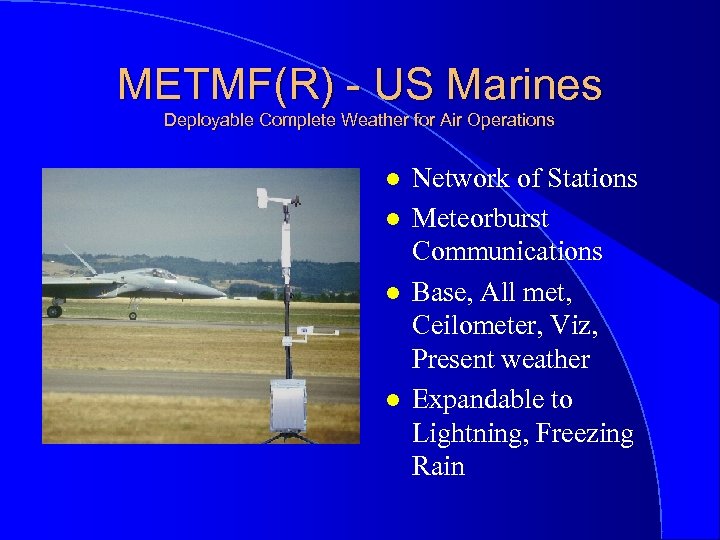 METMF(R) - US Marines
Deployable Complete Weather for Air Operations

- Network of Stations
- Meteorburst Communications
- Base, All met, Ceilometer, Viz, Present weather
- Expandable to Lightning, Freezing Rain